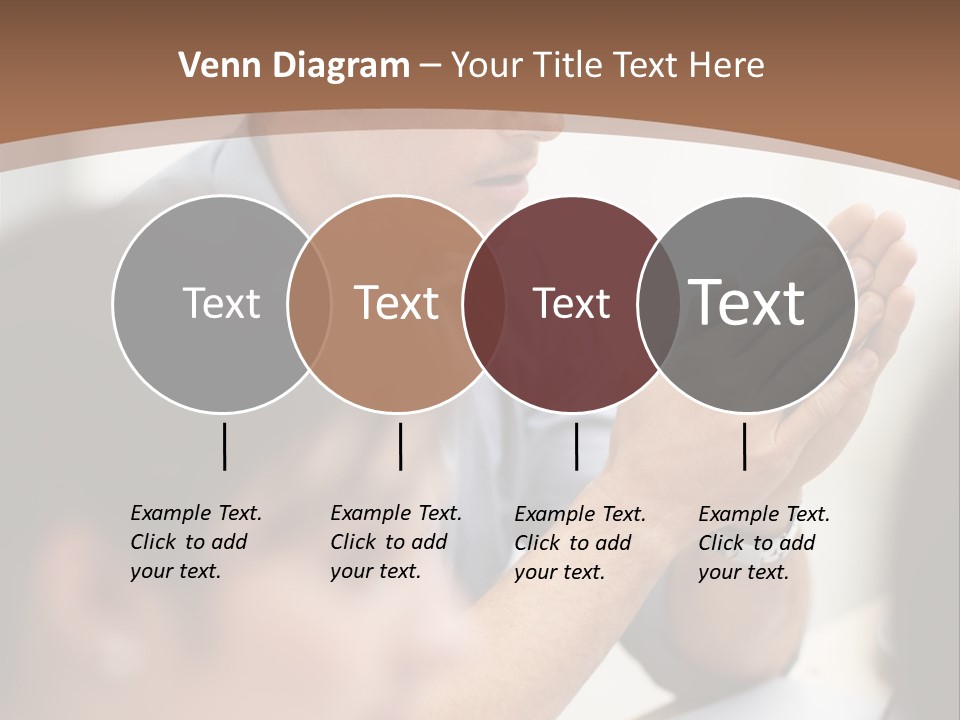 Venn Diagram – Your Title Text Here

Text

Text

Text

Text

Example Text. Click to add your text.

Example Text. Click to add your text.

Example Text. Click to add your text.

Example Text. Click to add your text.